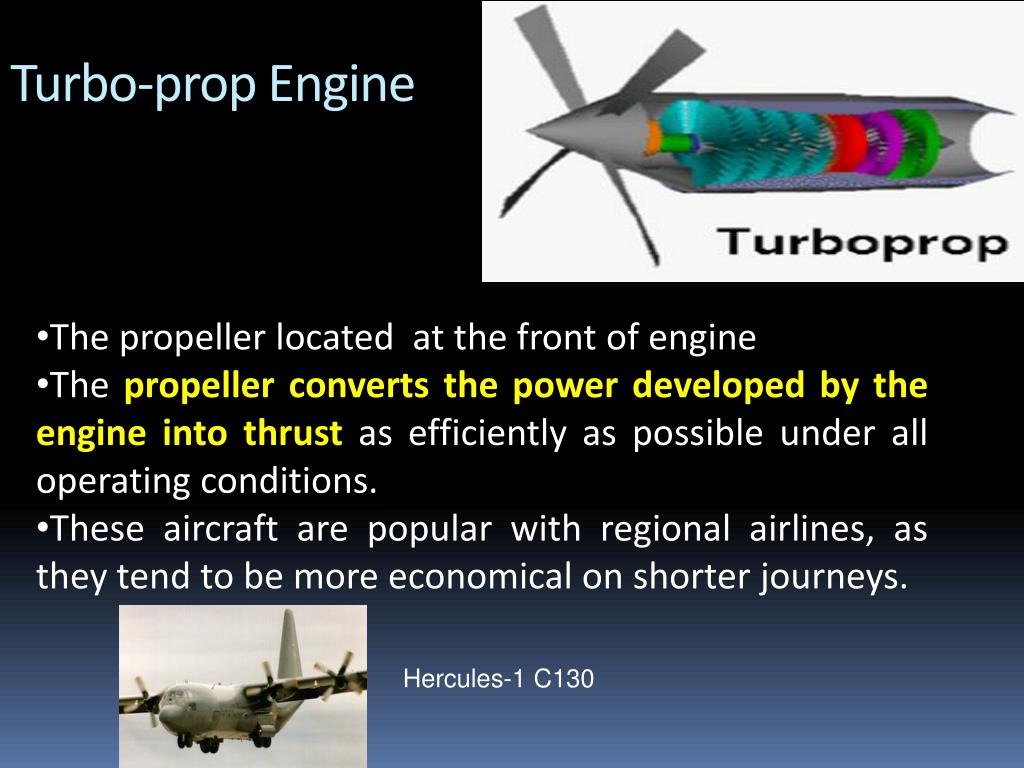 Turbo-prop Engine

Turboprop

•The propeller located at the front of engine
•The propeller converts the power developed by the engine into thrust as efficiently as possible under all operating conditions.
•These aircraft are popular with regional airlines, as they tend to be more economical on shorter journeys.

Hercules-1 C130